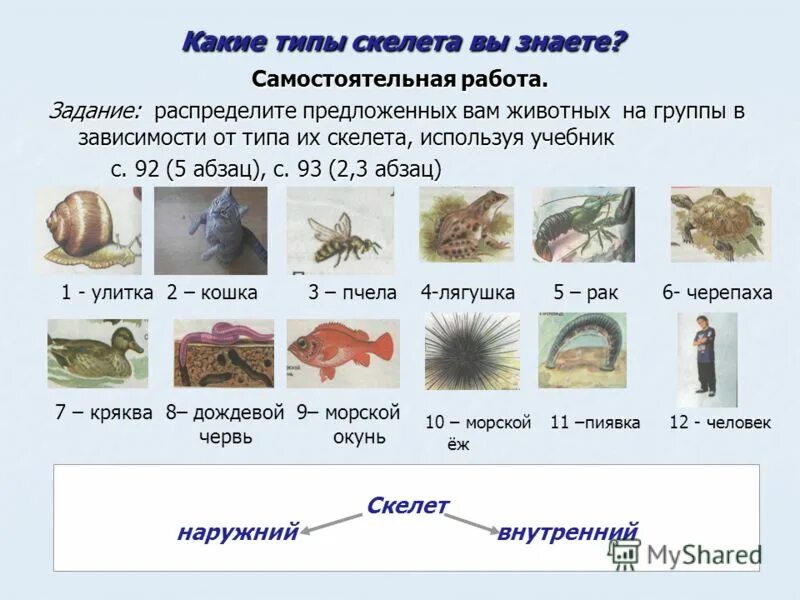 Какие типы скелета вы знаете?

Самостоятельная работа.

Задание: распределите предложенных вам животных на группы в зависимости от типа их скелета, используя учебник с. 92 (5 абзац), с. 93 (2,3 абзац)

1 - улитка 2 – кошка 3 – пчела 4-лягушка 5 – рак 6- черепаха

7 – кряква 8– дождевой червь 9– морской окунь 10 – морской ёж 11 –пиявка 12 - человек

Скелет

наружний внутренний

MyShared